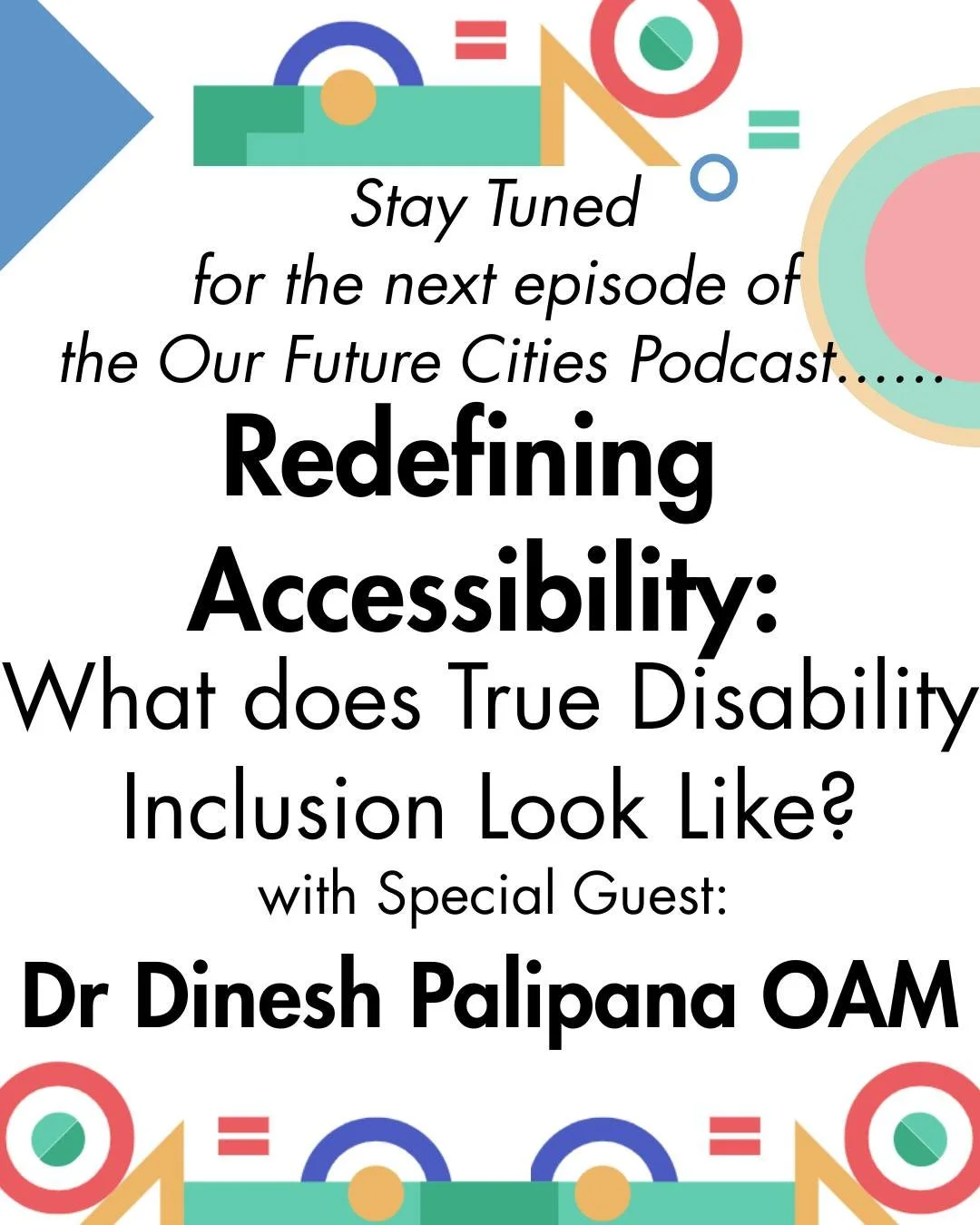 Stay Tuned
for the next episode of
the Our Future Cities Podcast......

Redefining Accessibility:
What does True Disability Inclusion Look Like?
with Special Guest:
Dr Dinesh Palipana OAM